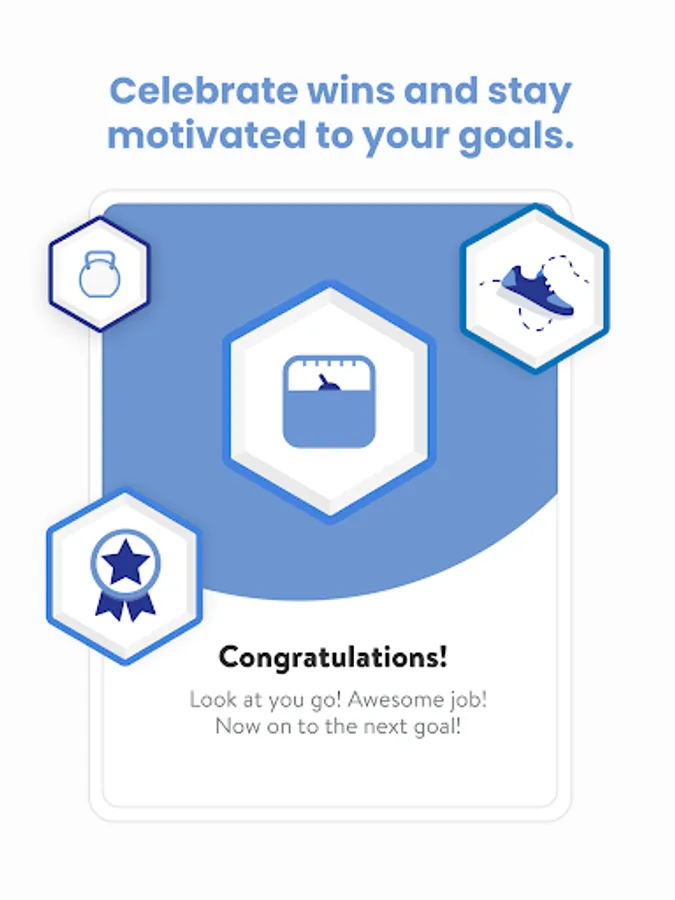 Celebrate wins and stay motivated to your goals.

Congratulations!

Look at you go! Awesome job! Now on to the next goal!